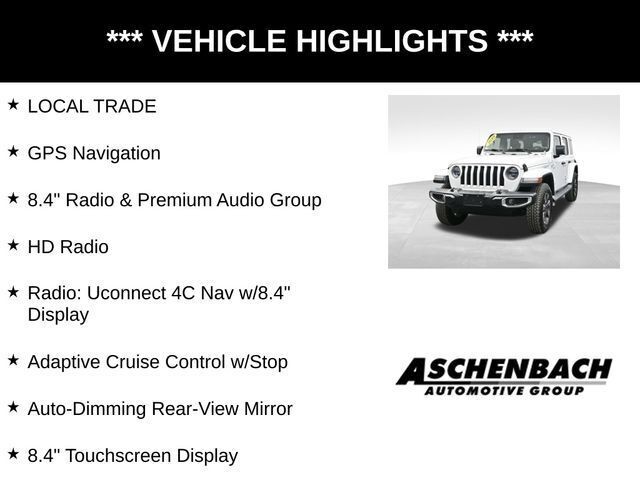 *** VEHICLE HIGHLIGHTS ***

★ LOCAL TRADE

★ GPS Navigation

★ 8.4" Radio & Premium Audio Group

★ HD Radio

★ Radio: Uconnect 4C Nav w/8.4" Display

★ Adaptive Cruise Control w/Stop

★ Auto-Dimming Rear-View Mirror

★ 8.4" Touchscreen Display

ASCHENBACH
AUTOMOTIVE GROUP